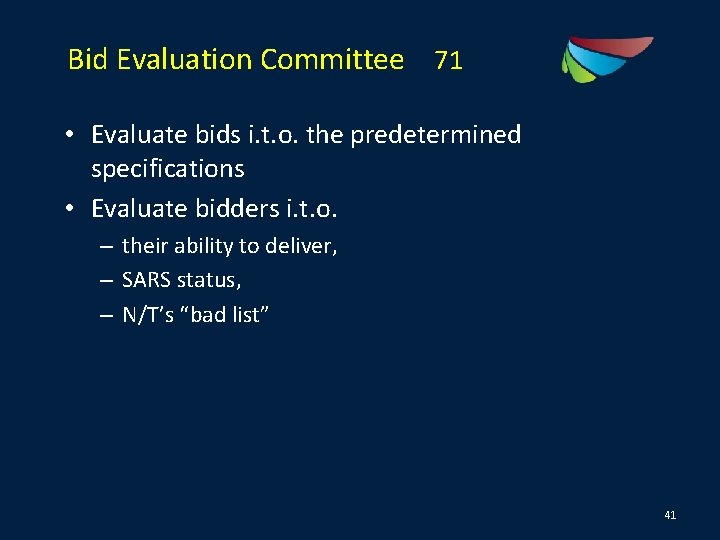 Bid Evaluation Committee 71

• Evaluate bids i.t.o. the predetermined specifications
• Evaluate bidders i.t.o.
– their ability to deliver,
– SARS status,
– N/T's "bad list"

41